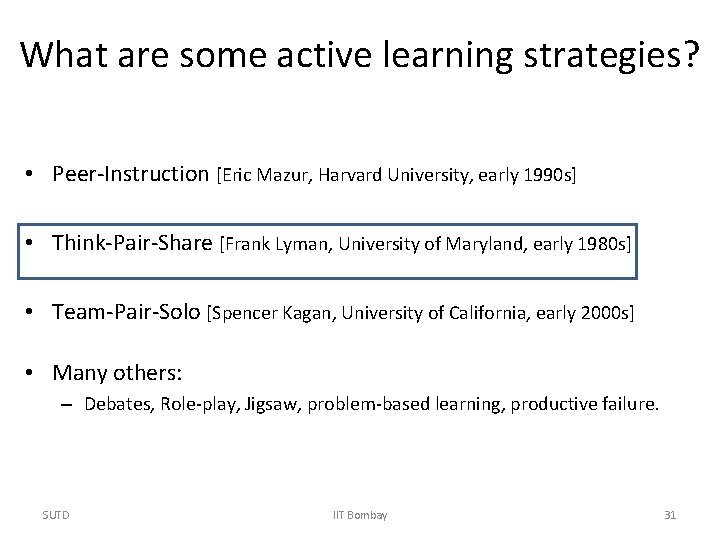 What are some active learning strategies?

• Peer-Instruction [Eric Mazur, Harvard University, early 1990s]

• Think-Pair-Share [Frank Lyman, University of Maryland, early 1980s]

• Team-Pair-Solo [Spencer Kagan, University of California, early 2000s]

• Many others:
– Debates, Role-play, Jigsaw, problem-based learning, productive failure.

SUTD IIT Bombay 31